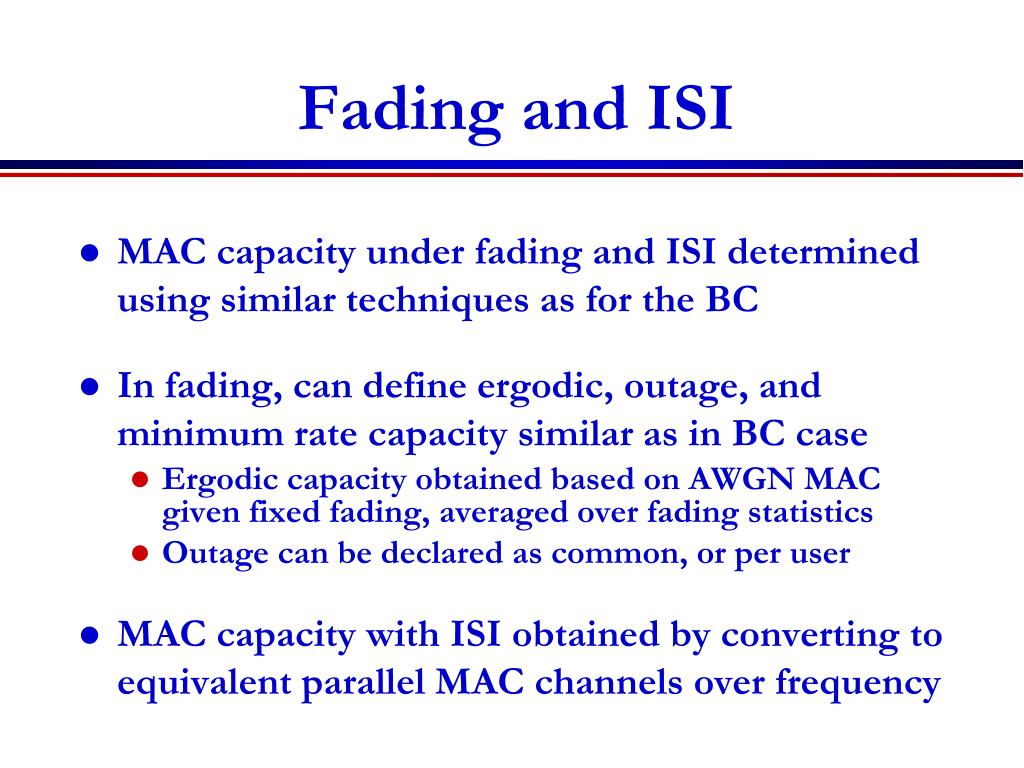 Fading and ISI

- MAC capacity under fading and ISI determined using similar techniques as for the BC
- In fading, can define ergodic, outage, and minimum rate capacity similar as in BC case
  - Ergodic capacity obtained based on AWGN MAC given fixed fading, averaged over fading statistics
  - Outage can be declared as common, or per user
- MAC capacity with ISI obtained by converting to equivalent parallel MAC channels over frequency